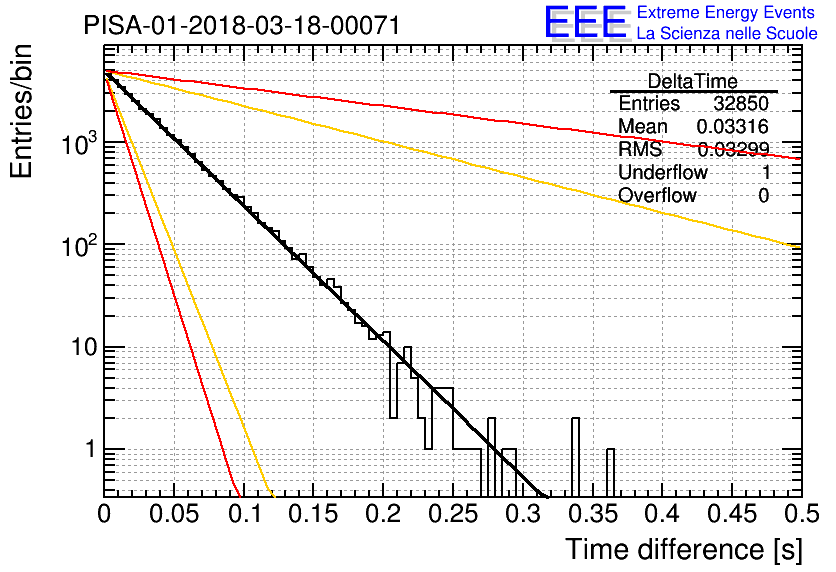 PISA-01-2018-03-18-00071

EEE Extreme Energy Events
La Scienza nelle Scuole

| DeltaTime | |
|---|---|
| Entries | 32850 |
| Mean | 0.03316 |
| RMS | 0.03299 |
| Underflow | 1 |
| Overflow | 0 |

Entries/bin

$10^3$
$10^2$
10
1

0 0.05 0.1 0.15 0.2 0.25 0.3 0.35 0.4 0.45 0.5

Time difference [s]